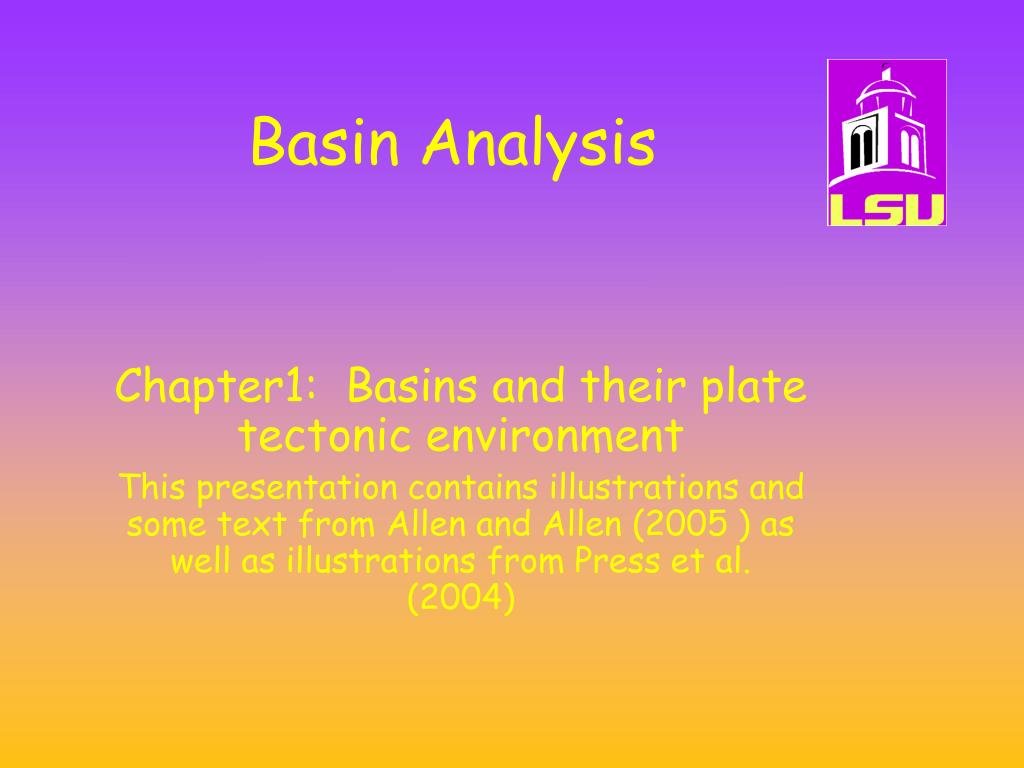 Basin Analysis

LSU

Chapter1: Basins and their plate tectonic environment

This presentation contains illustrations and some text from Allen and Allen (2005 ) as well as illustrations from Press et al. (2004)